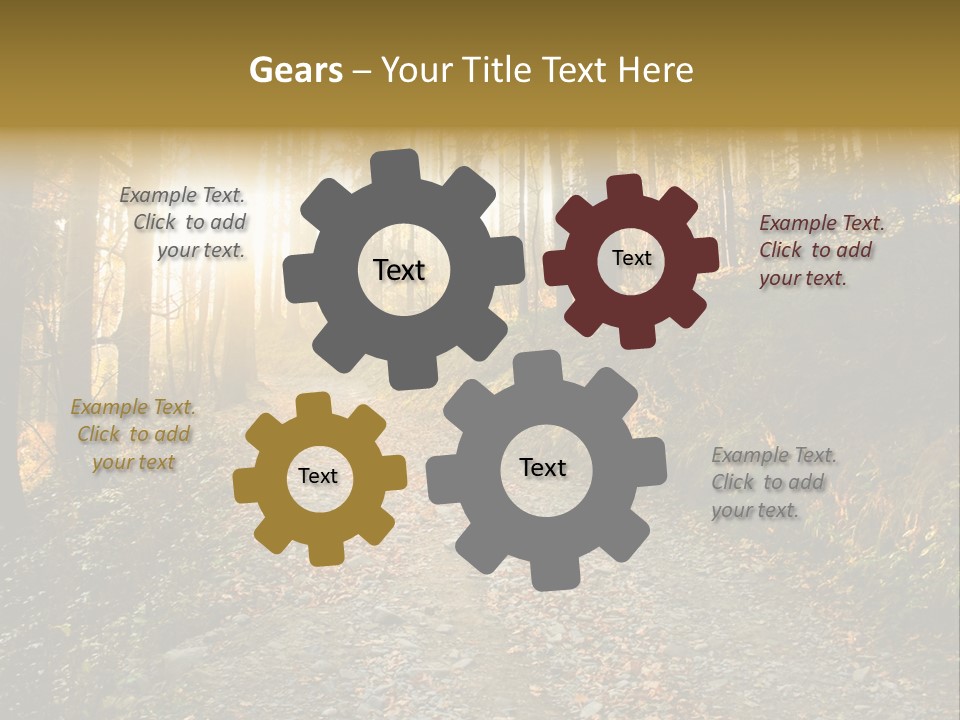 Gears – Your Title Text Here

Example Text. Click to add your text.

Text

Text

Example Text. Click to add your text.

Example Text. Click to add your text

Text

Text

Example Text. Click to add your text.